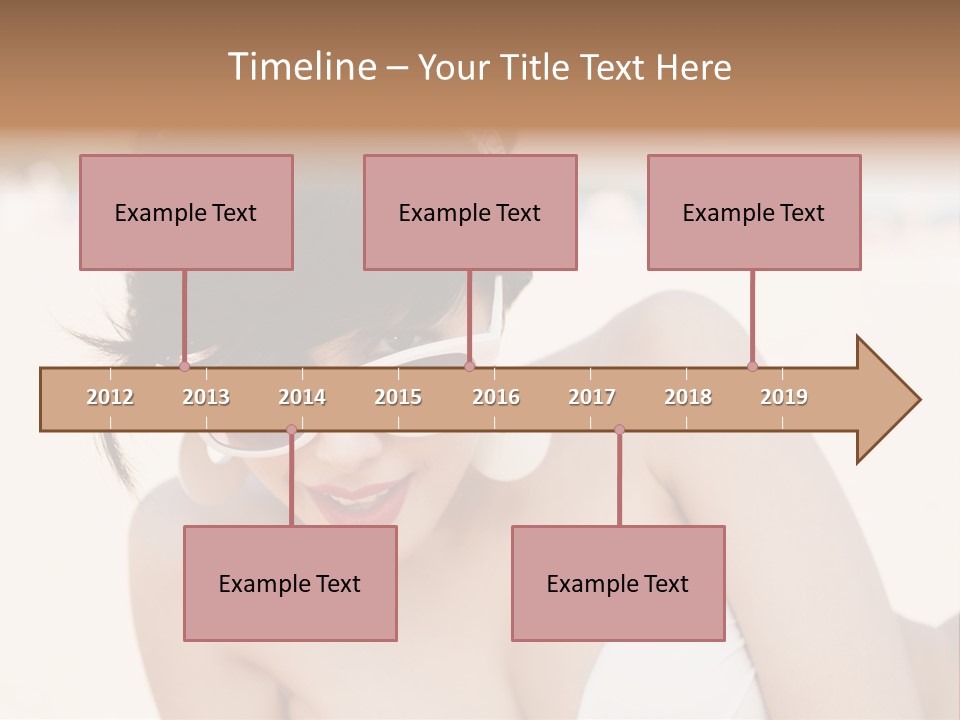 Timeline – Your Title Text Here

Example Text

Example Text

Example Text

2012 2013 2014 2015 2016 2017 2018 2019

Example Text

Example Text